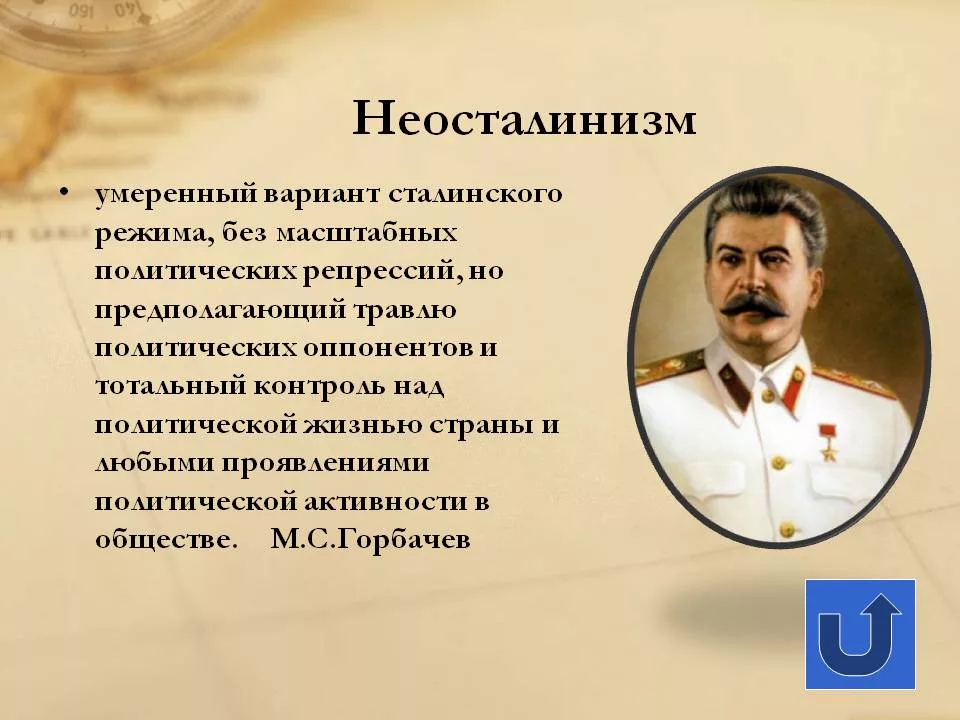 Неосталинизм

• умеренный вариант сталинского режима, без масштабных политических репрессий, но предполагающий травлю политических оппонентов и тотальный контроль над политической жизнью страны и любыми проявлениями политической активности в обществе. М.С.Горбачев